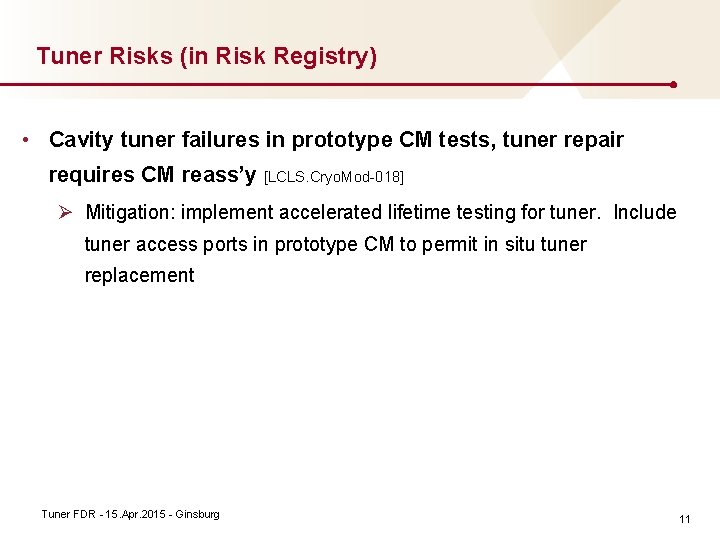 Tuner Risks (in Risk Registry)

• Cavity tuner failures in prototype CM tests, tuner repair requires CM reass'y [LCLS.CryoMod-018]

➢ Mitigation: implement accelerated lifetime testing for tuner. Include tuner access ports in prototype CM to permit in situ tuner replacement

Tuner FDR - 15.Apr.2015 - Ginsburg

11